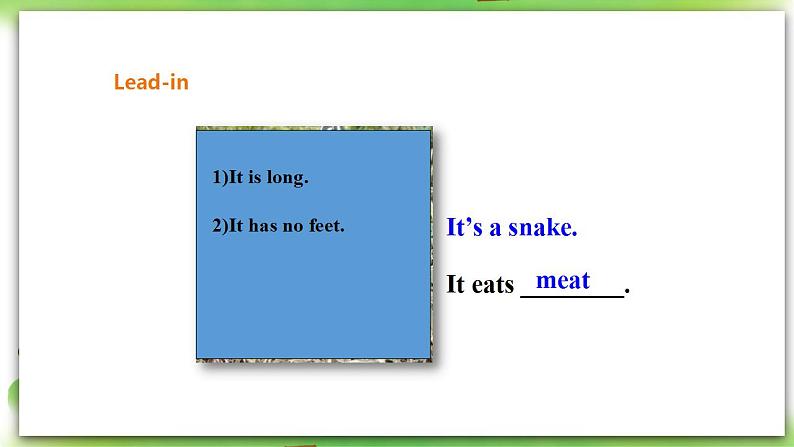 Lead-in

1)It is long.

2)It has no feet.

It's a snake.

It eats meat.